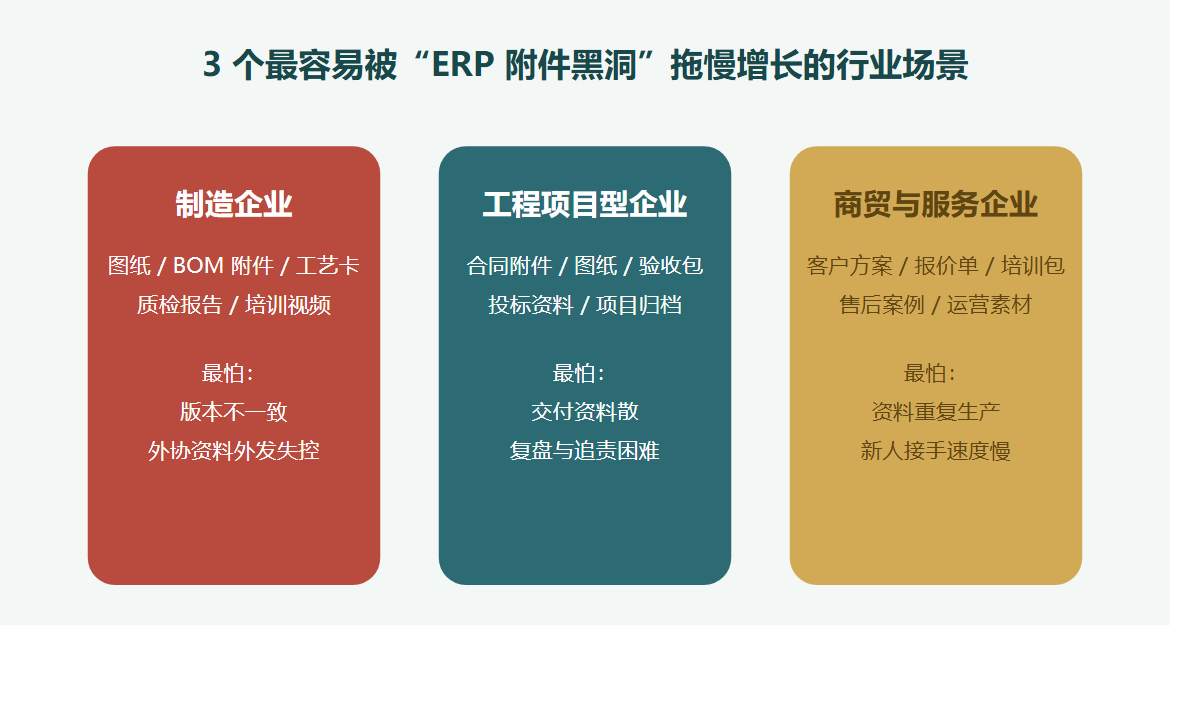 3 个最容易被“ERP 附件黑洞”拖慢增长的行业场景

制造企业

图纸 / BOM 附件 / 工艺卡
质检报告 / 培训视频

最怕：
版本不一致
外协资料外发失控

工程项目型企业

合同附件 / 图纸 / 验收包
投标资料 / 项目归档

最怕：
交付资料散
复盘与追责困难

商贸与服务企业

客户方案 / 报价单 / 培训包
售后案例 / 运营素材

最怕：
资料重复生产
新人接手速度慢